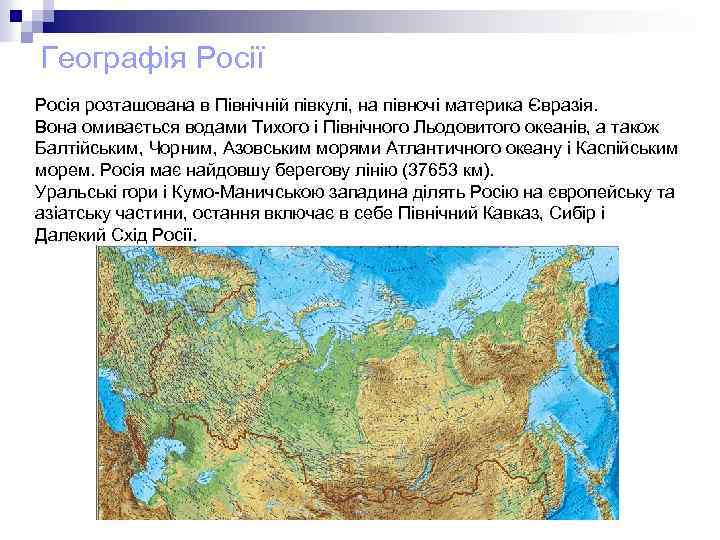 Географія Росії

Росія розташована в Північній півкулі, на півночі материка Євразія. Вона омивається водами Тихого і Північного Льодовитого океанів, а також Балтійським, Чорним, Азовським морями Атлантичного океану і Каспійським морем. Росія має найдовшу берегову лінію (37653 км). Уральські гори і Кумо-Маничською западина ділять Росію на європейську та азіатську частини, остання включає в себе Північний Кавказ, Сибір і Далекий Схід Росії.